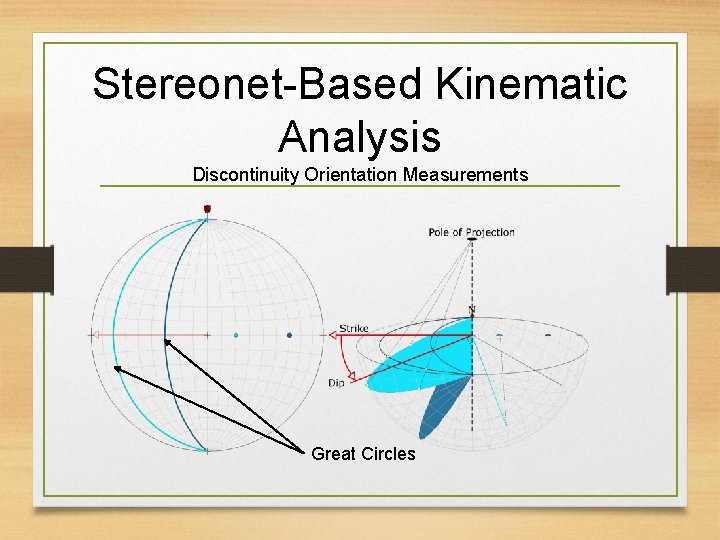 Stereonet-Based Kinematic Analysis

Discontinuity Orientation Measurements

Pole of Projection

N

Strike

Dip

Great Circles